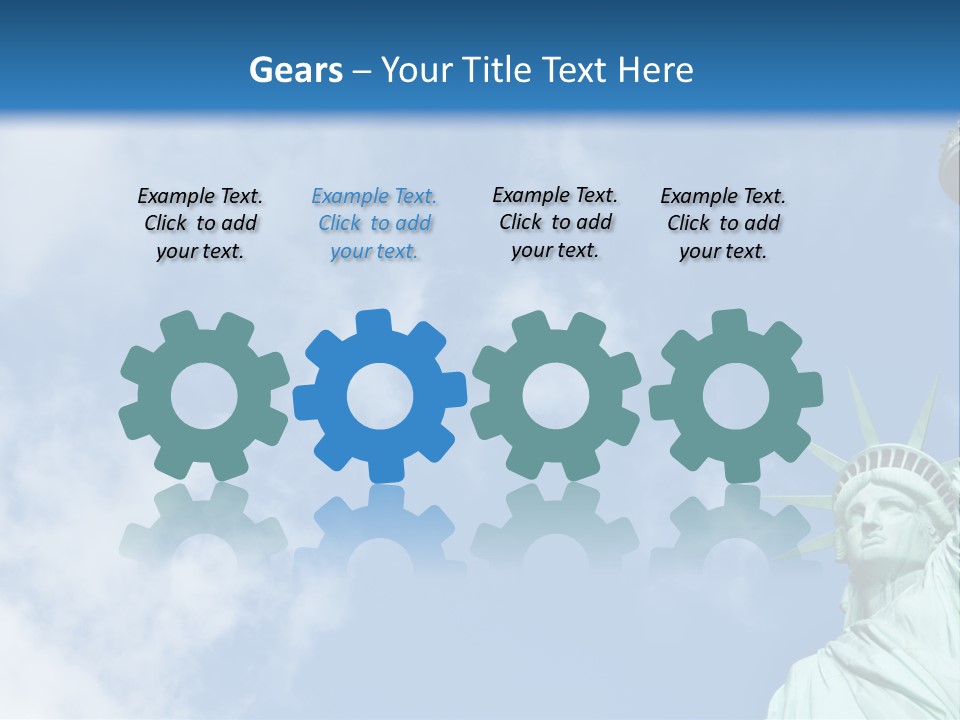 Gears – Your Title Text Here

Example Text. Click to add your text.

Example Text. Click to add your text.

Example Text. Click to add your text.

Example Text. Click to add your text.